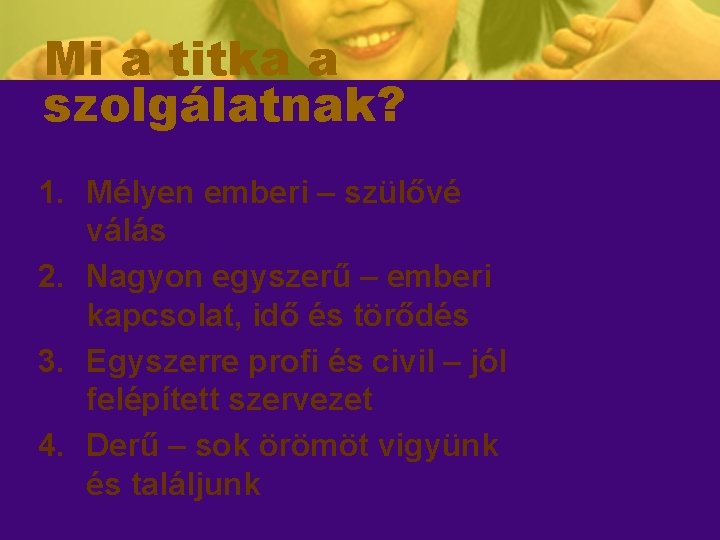 Mi a titka a szolgálatnak?

1. Mélyen emberi – szülővé válás
2. Nagyon egyszerű – emberi kapcsolat, idő és törődés
3. Egyszerre profi és civil – jól felépített szervezet
4. Derű – sok örömöt vigyünk és találjunk